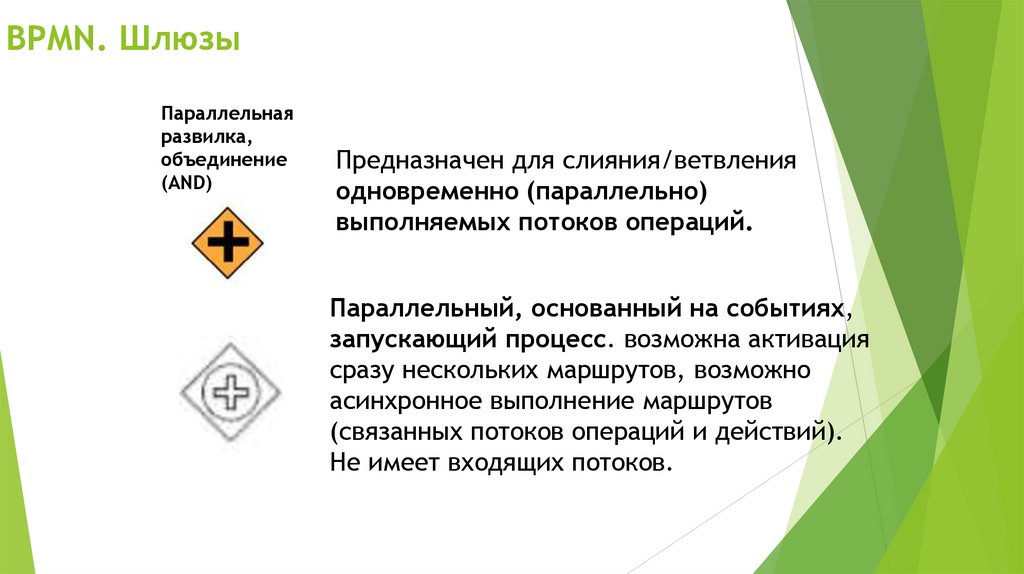 BPMN. Шлюзы

Параллельная развилка, объединение (AND)

Предназначен для слияния/ветвления одновременно (параллельно) выполняемых потоков операций.

Параллельный, основанный на событиях, запускающий процесс. возможна активация сразу нескольких маршрутов, возможно асинхронное выполнение маршрутов (связанных потоков операций и действий). Не имеет входящих потоков.